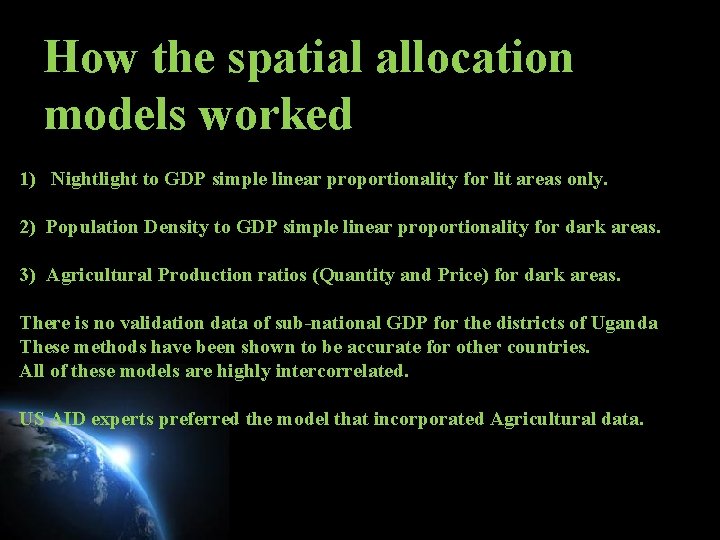 How the spatial allocation models worked

1) Nightlight to GDP simple linear proportionality for lit areas only.

2) Population Density to GDP simple linear proportionality for dark areas.

3) Agricultural Production ratios (Quantity and Price) for dark areas.

There is no validation data of sub-national GDP for the districts of Uganda
These methods have been shown to be accurate for other countries.
All of these models are highly intercorrelated.

US AID experts preferred the model that incorporated Agricultural data.